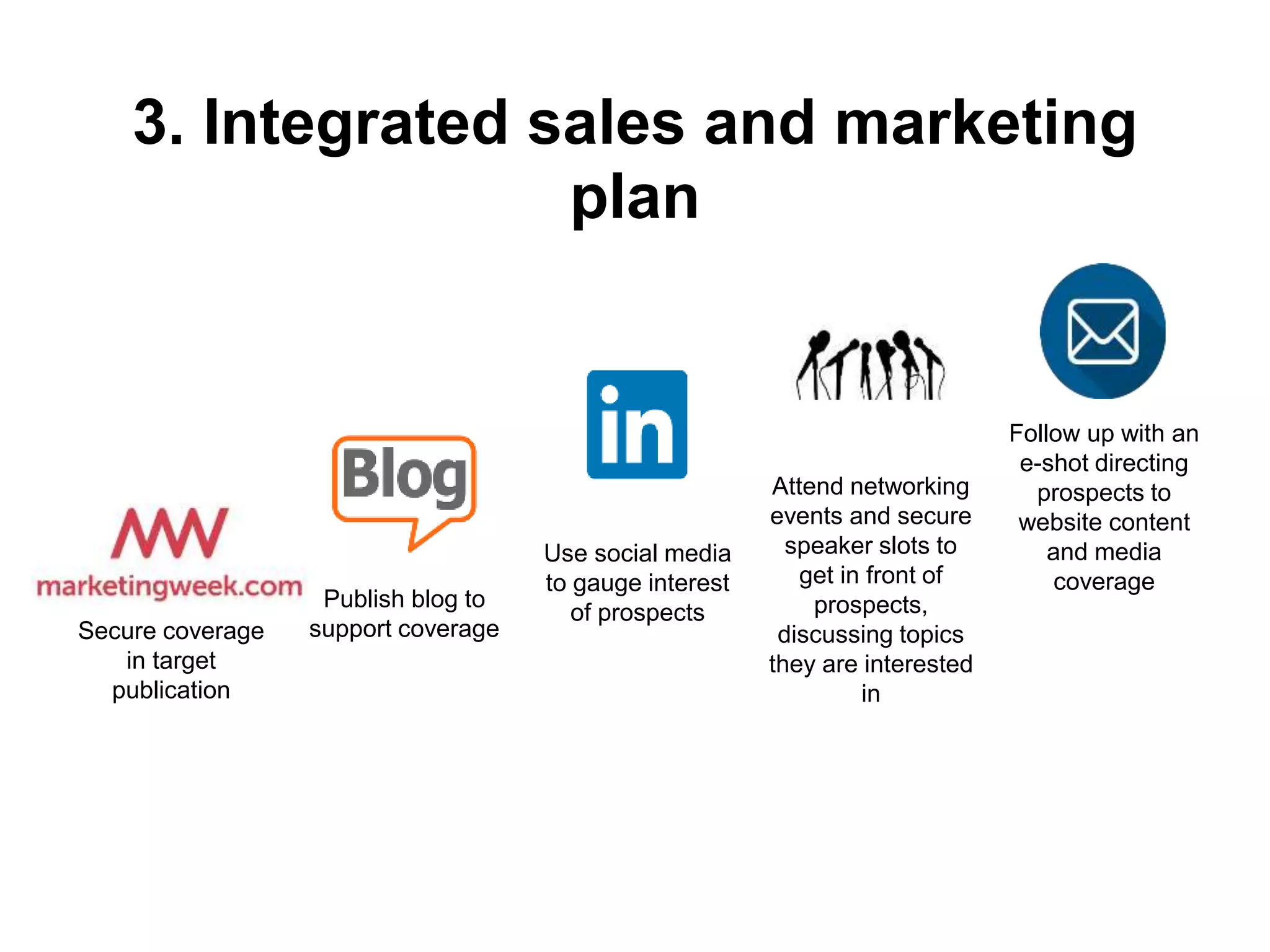 3. Integrated sales and marketing plan

MW
marketingweek.com
Secure coverage in target publication

Blog
Publish blog to support coverage

in
Use social media to gauge interest of prospects

Attend networking events and secure speaker slots to get in front of prospects, discussing topics they are interested in

Follow up with an e-shot directing prospects to website content and media coverage